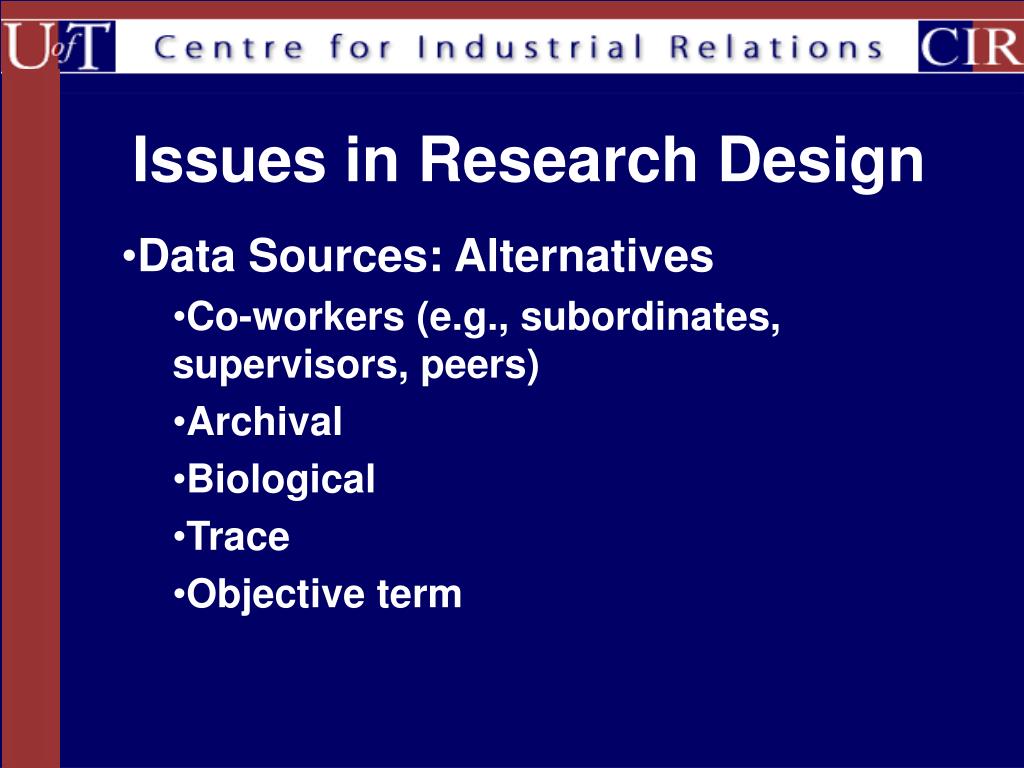 UofT Centre for Industrial Relations CIR

Issues in Research Design

•Data Sources: Alternatives

•Co-workers (e.g., subordinates, supervisors, peers)

•Archival

•Biological

•Trace

•Objective term